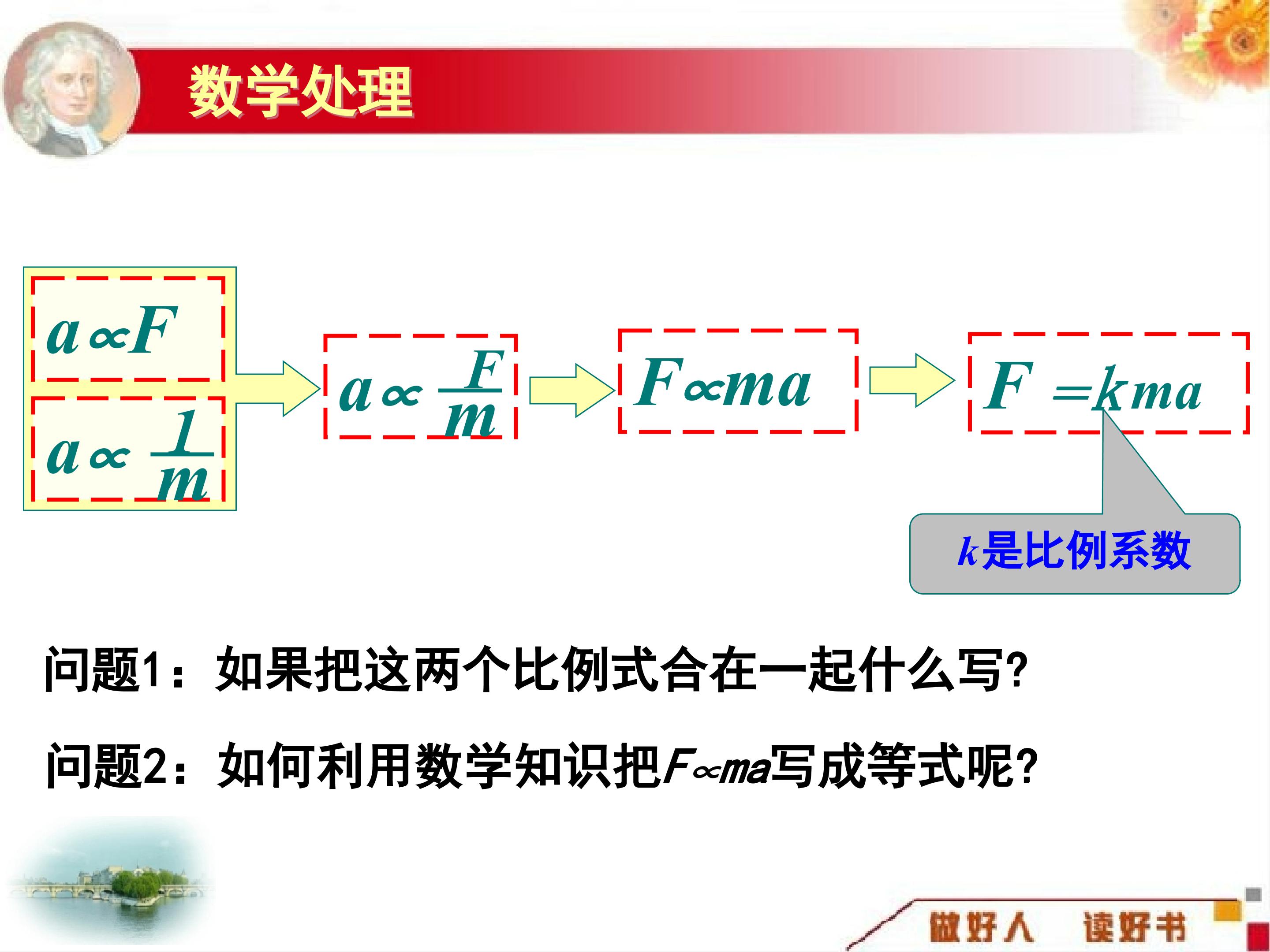 数学处理

$a \propto F$

$a \propto \frac{1}{m}$

$a \propto \frac{F}{m}$

$F \propto ma$

$F = kma$

$k$是比例系数

问题1：如果把这两个比例式合在一起什么写?

问题2：如何利用数学知识把$F \propto ma$写成等式呢?

做好人 读好书